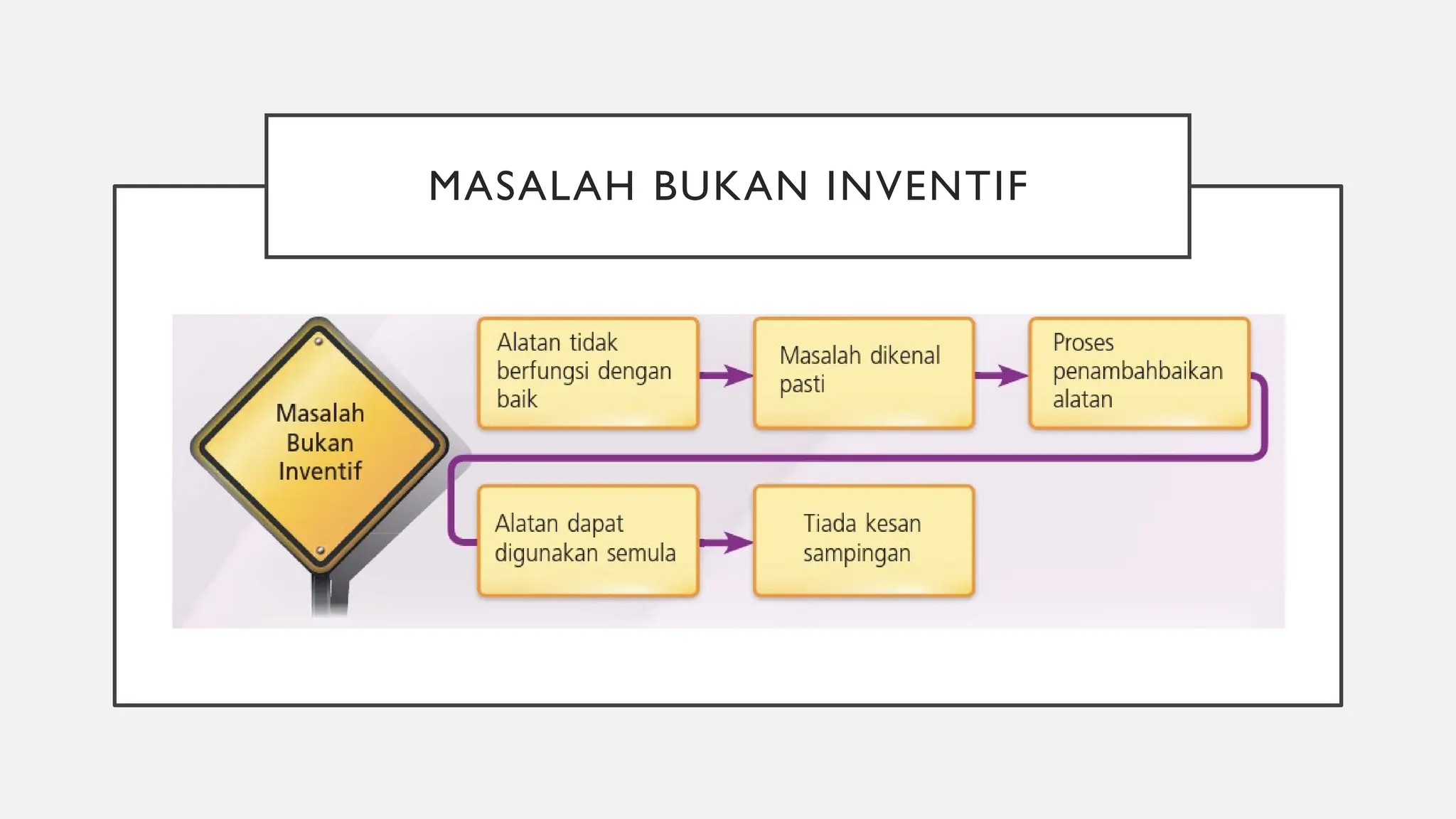 MASALAH BUKAN INVENTIF

Masalah Bukan Inventif

Alatan tidak berfungsi dengan baik

Masalah dikenal pasti

Proses penambahbaikan alatan

Alatan dapat digunakan semula

Tiada kesan sampingan